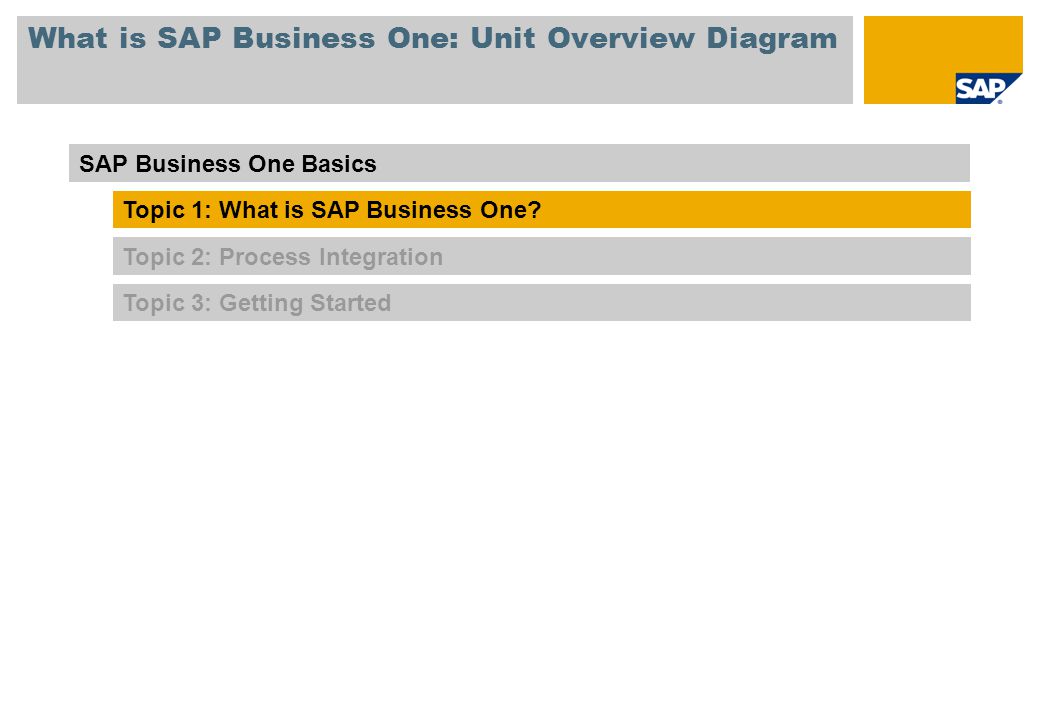 What is SAP Business One: Unit Overview Diagram

SAP

SAP Business One Basics

Topic 1: What is SAP Business One?

Topic 2: Process Integration

Topic 3: Getting Started